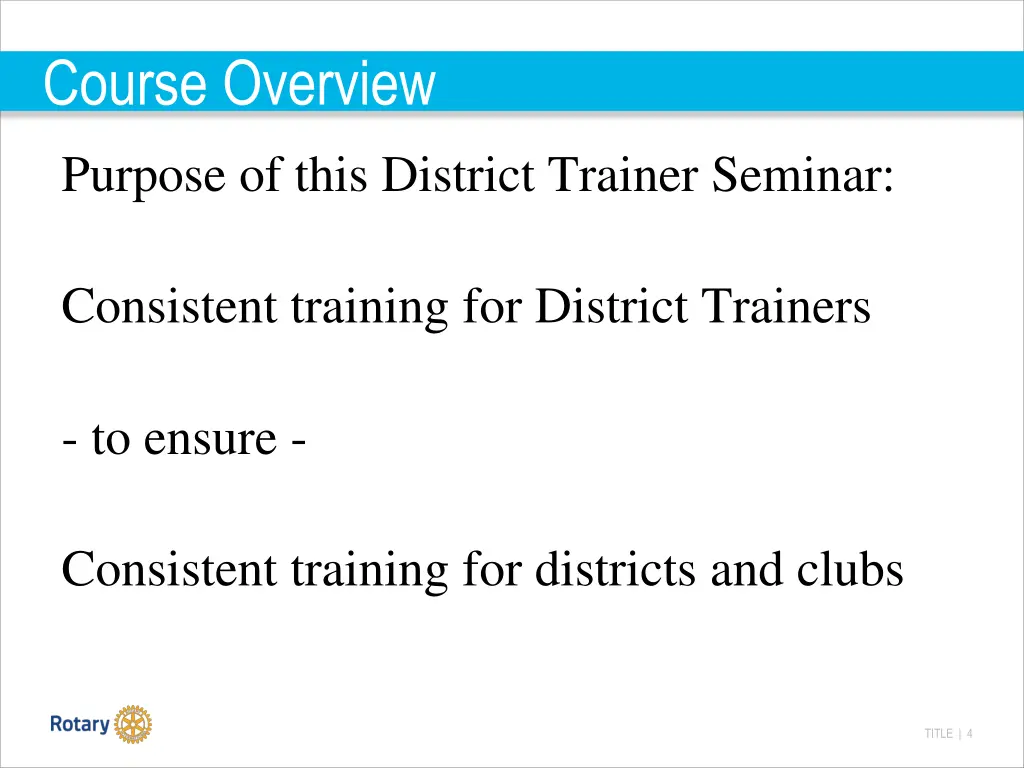 Course Overview

Purpose of this District Trainer Seminar:

Consistent training for District Trainers

- to ensure -

Consistent training for districts and clubs

Rotary

TITLE | 4